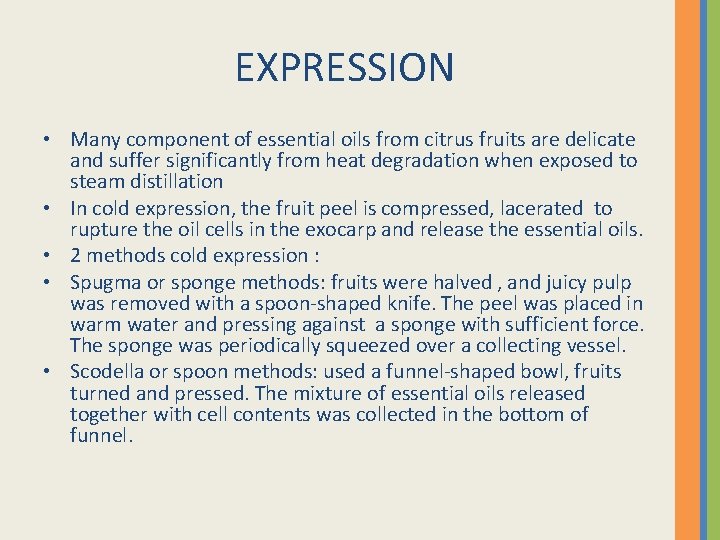 EXPRESSION

• Many component of essential oils from citrus fruits are delicate and suffer significantly from heat degradation when exposed to steam distillation
• In cold expression, the fruit peel is compressed, lacerated to rupture the oil cells in the exocarp and release the essential oils.
• 2 methods cold expression :
• Spugma or sponge methods: fruits were halved , and juicy pulp was removed with a spoon-shaped knife. The peel was placed in warm water and pressing against a sponge with sufficient force. The sponge was periodically squeezed over a collecting vessel.
• Scodella or spoon methods: used a funnel-shaped bowl, fruits turned and pressed. The mixture of essential oils released together with cell contents was collected in the bottom of funnel.